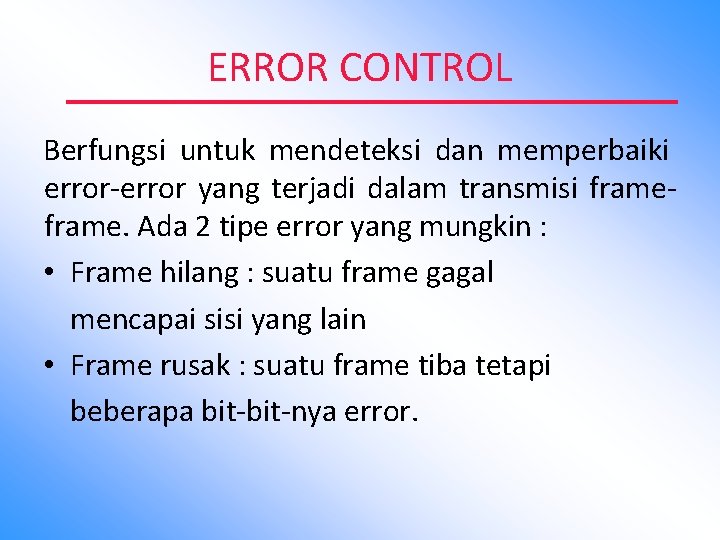 ERROR CONTROL

Berfungsi untuk mendeteksi dan memperbaiki error-error yang terjadi dalam transmisi frame-frame. Ada 2 tipe error yang mungkin :

• Frame hilang : suatu frame gagal mencapai sisi yang lain
• Frame rusak : suatu frame tiba tetapi beberapa bit-bit-nya error.